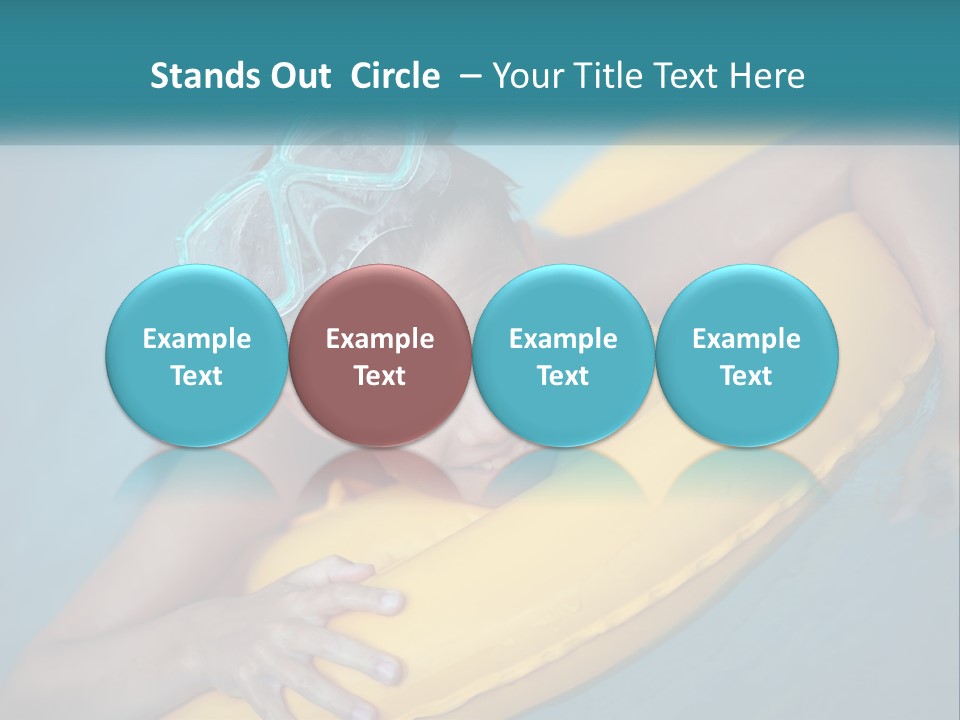 Stands Out Circle – Your Title Text Here

Example Text

Example Text

Example Text

Example Text